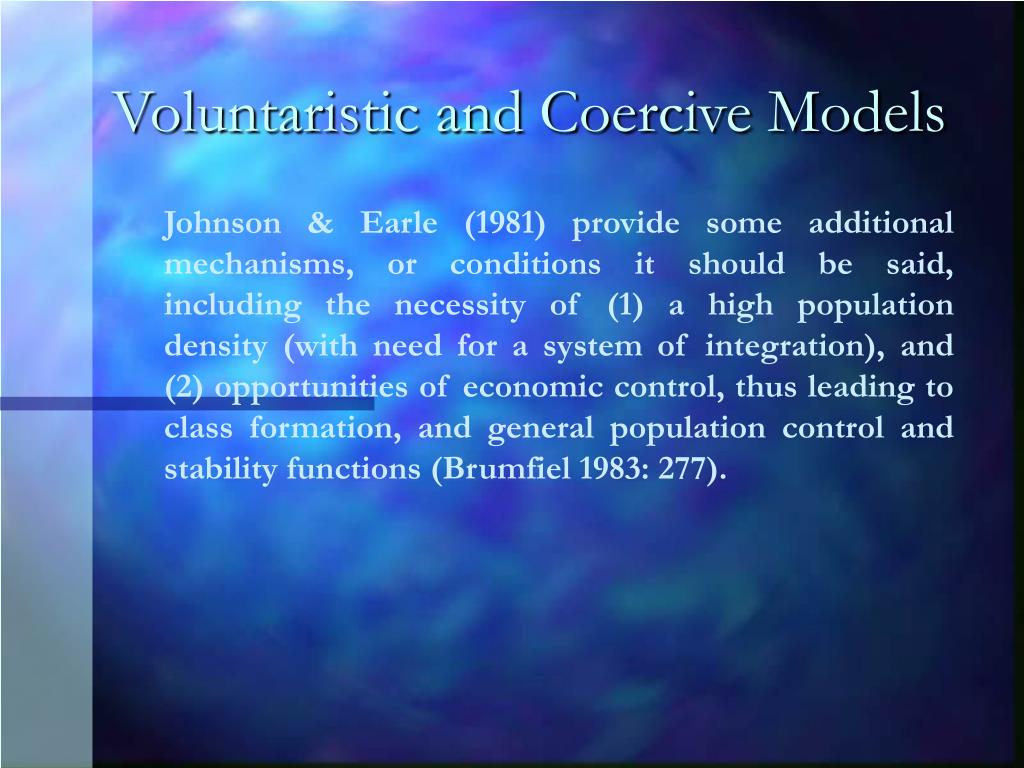 Voluntaristic and Coercive Models

Johnson & Earle (1981) provide some additional mechanisms, or conditions it should be said, including the necessity of (1) a high population density (with need for a system of integration), and (2) opportunities of economic control, thus leading to class formation, and general population control and stability functions (Brumfiel 1983: 277).